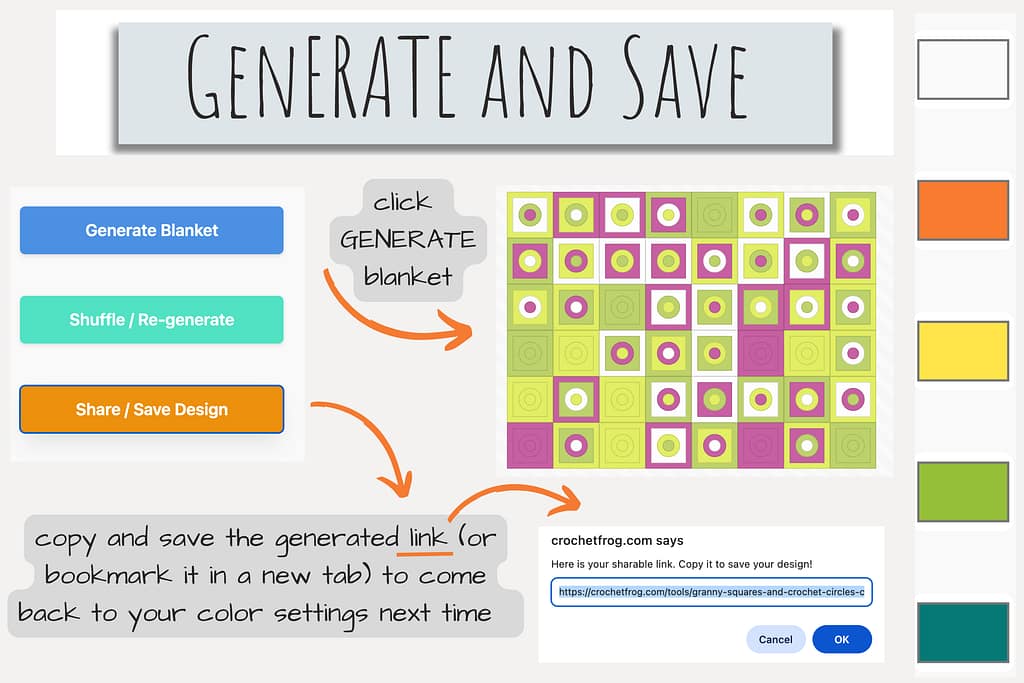 GENERATE AND SAVE

Generate Blanket

Shuffle / Re-generate

Share / Save Design

click GENERATE blanket

copy and save the generated link (or bookmark it in a new tab) to come back to your color settings next time

crochetfrog.com says

Here is your sharable link. Copy it to save your design!

https://crochetfrog.com/tools/granny-squares-and-crochet-circles-c

Cancel

OK